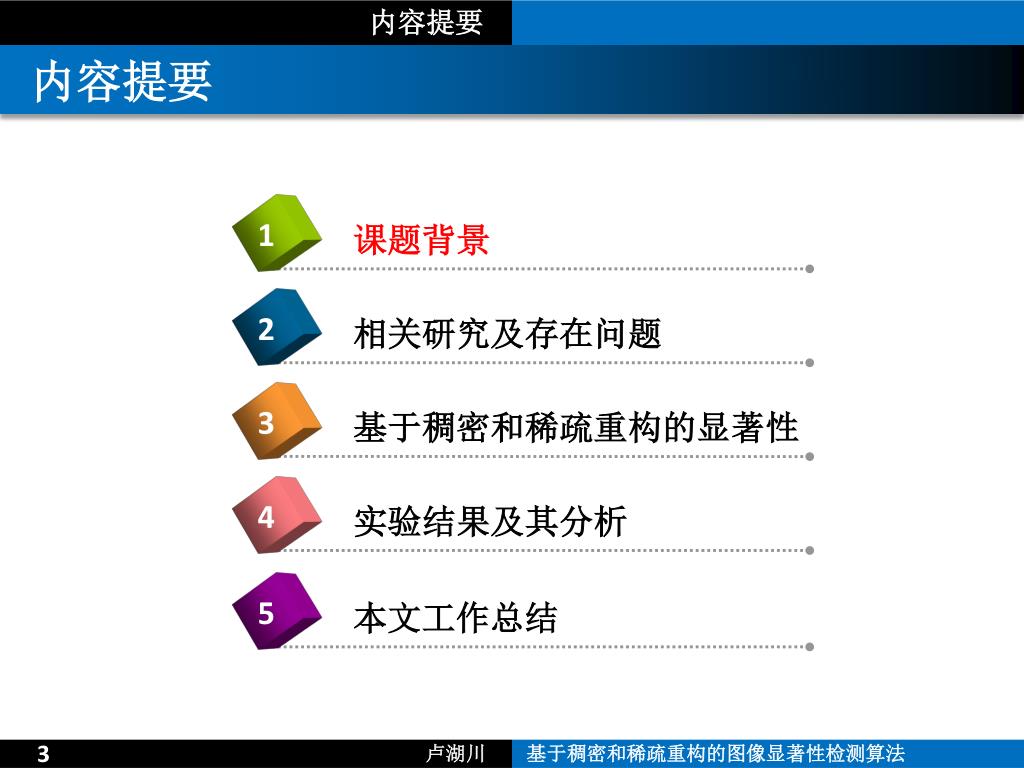 内容提要

内容提要

1 课题背景

2 相关研究及存在问题

3 基于稠密和稀疏重构的显著性

4 实验结果及其分析

5 本文工作总结

3 卢湖川 基于稠密和稀疏重构的图像显著性检测算法